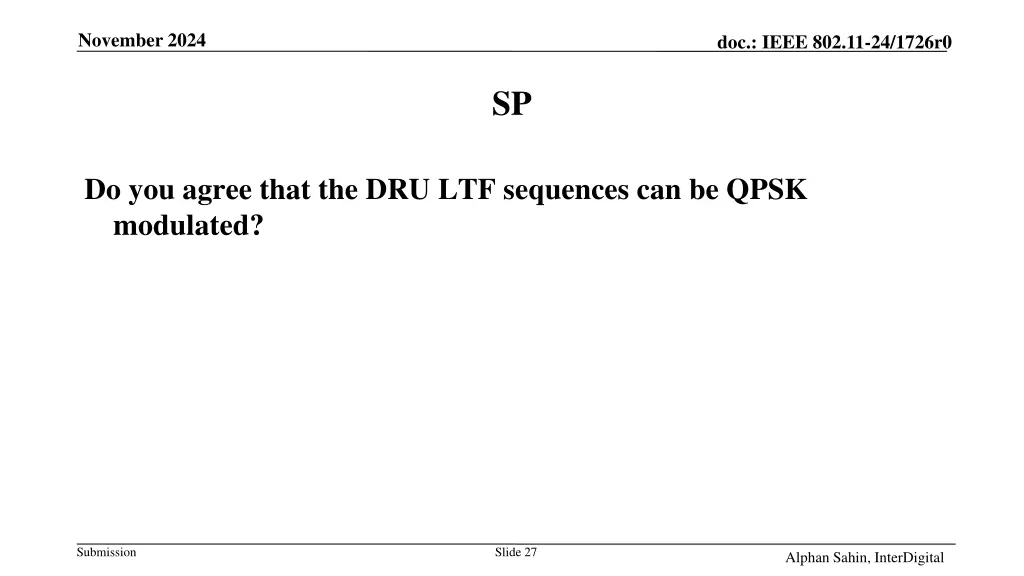 November 2024

doc.: IEEE 802.11-24/1726r0

SP

Do you agree that the DRU LTF sequences can be QPSK modulated?

Submission

Slide 27

Alphan Sahin, InterDigital